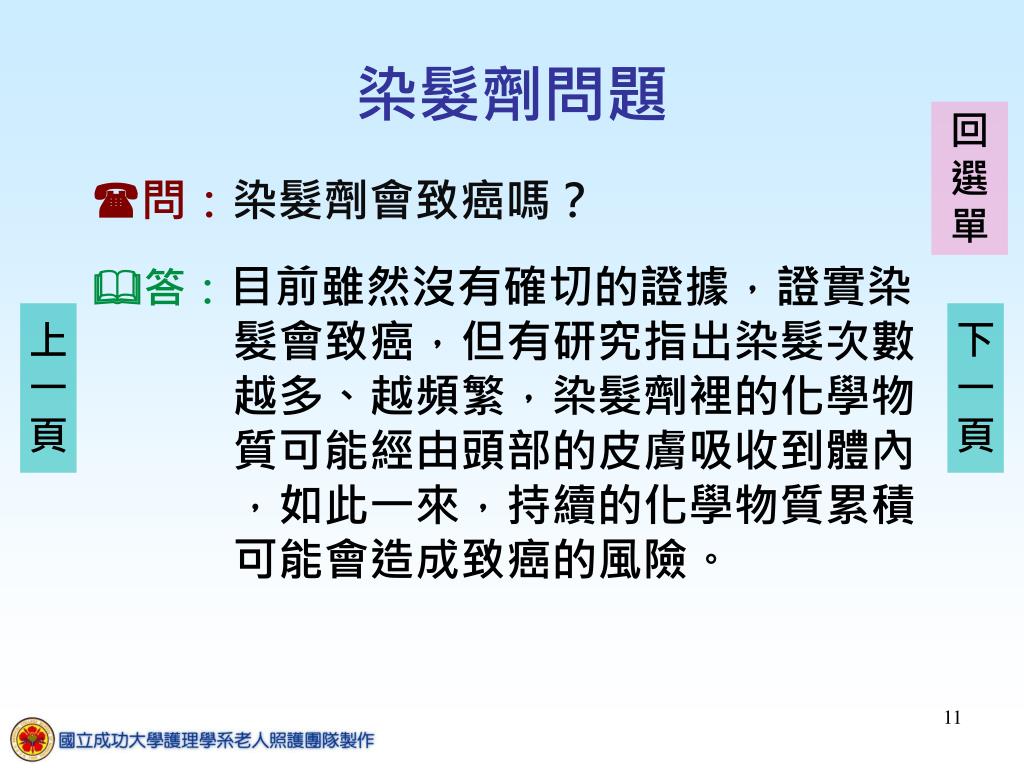 染髮劑問題

回選單

☎問：染髮劑會致癌嗎？

🕮答：目前雖然沒有確切的證據，證實染髮會致癌，但有研究指出染髮次數越多、越頻繁，染髮劑裡的化學物質可能經由頭部的皮膚吸收到體內，如此一來，持續的化學物質累積可能會造成致癌的風險。

上一頁

下一頁

11

國立成功大學護理學系老人照護團隊製作